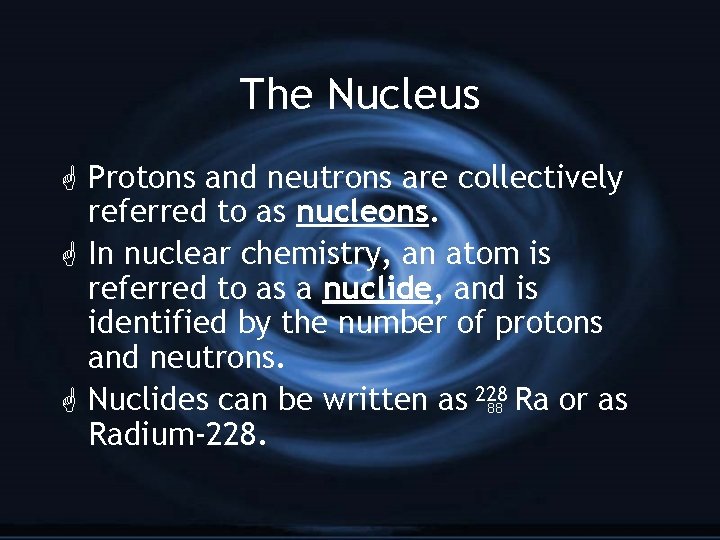 The Nucleus

Protons and neutrons are collectively referred to as nucleons.

In nuclear chemistry, an atom is referred to as a nuclide, and is identified by the number of protons and neutrons.

Nuclides can be written as $^{228}_{88}Ra$ or as Radium-228.